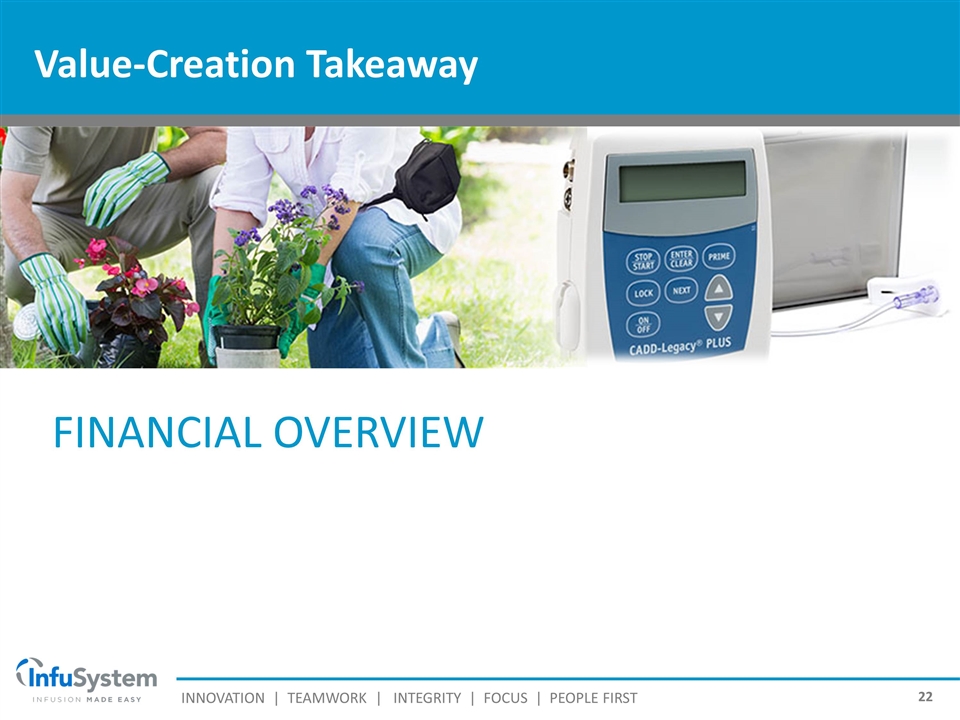 Value-Creation Takeaway

STOP START
ENTER CLEAR
PRIME
LOCK
NEXT
ON OFF
CADD-Legacy® PLUS

FINANCIAL OVERVIEW

InfuSystem
INFUSION MADE EASY

INNOVATION | TEAMWORK | INTEGRITY | FOCUS | PEOPLE FIRST

22